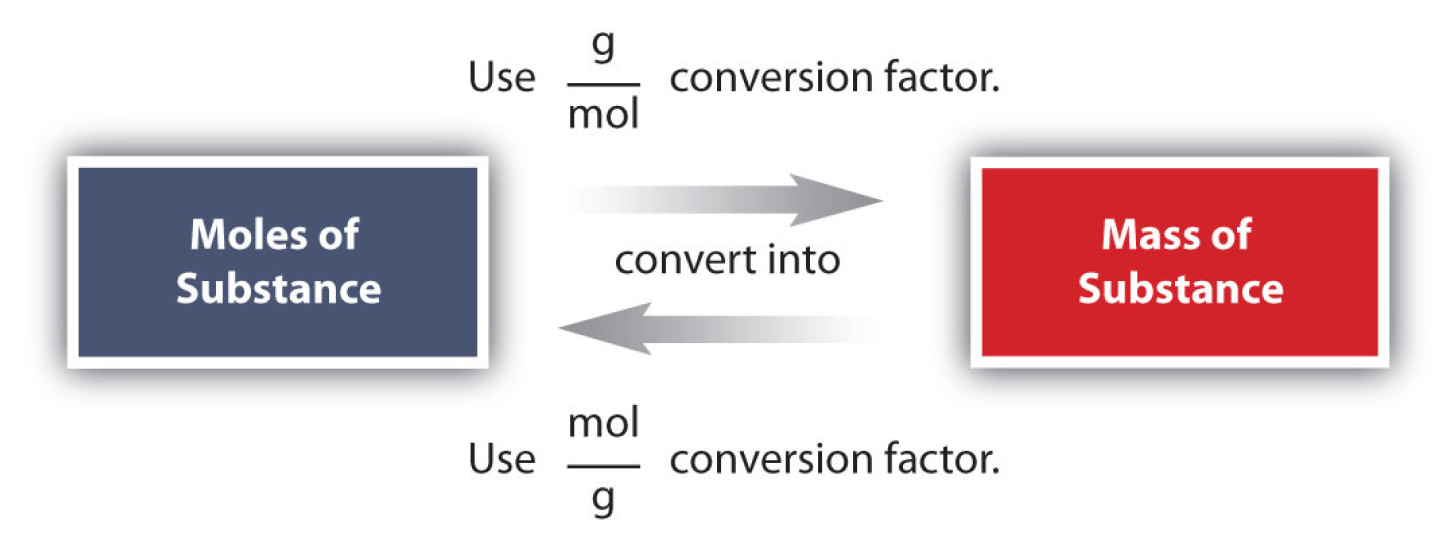 Use $\frac{g}{mol}$ conversion factor.

Moles of Substance

convert into

Mass of Substance

Use $\frac{mol}{g}$ conversion factor.